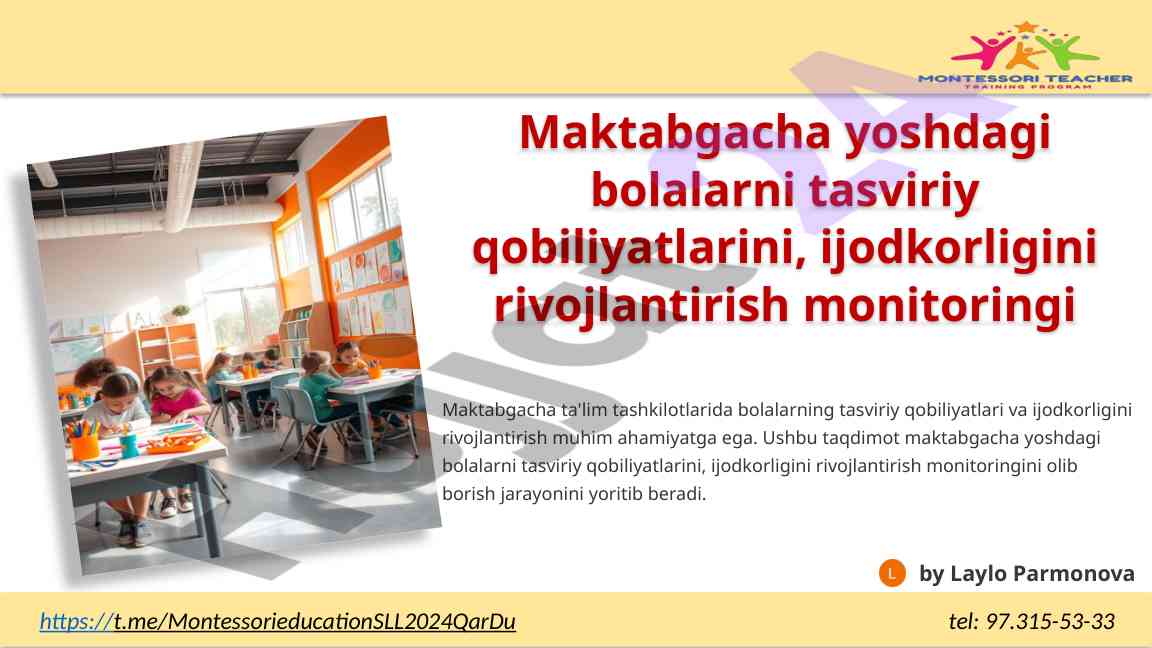 MONTESSORI TEACHER
TRAINING PROGRAM

Maktabgacha yoshdagi bolalarni tasviriy qobiliyatlarini, ijodkorligini rivojlantirish monitoringi

Maktabgacha ta'lim tashkilotlarida bolalarning tasviriy qobiliyatlari va ijodkorligini rivojlantirish muhim ahamiyatga ega. Ushbu taqdimot maktabgacha yoshdagi bolalarni tasviriy qobiliyatlarini, ijodkorligini rivojlantirish monitoringini olib borish jarayonini yoritib beradi.

L by Laylo Parmonova

https://t.me/MontessorieducationSLL2024QarDu

tel: 97.315-53-33